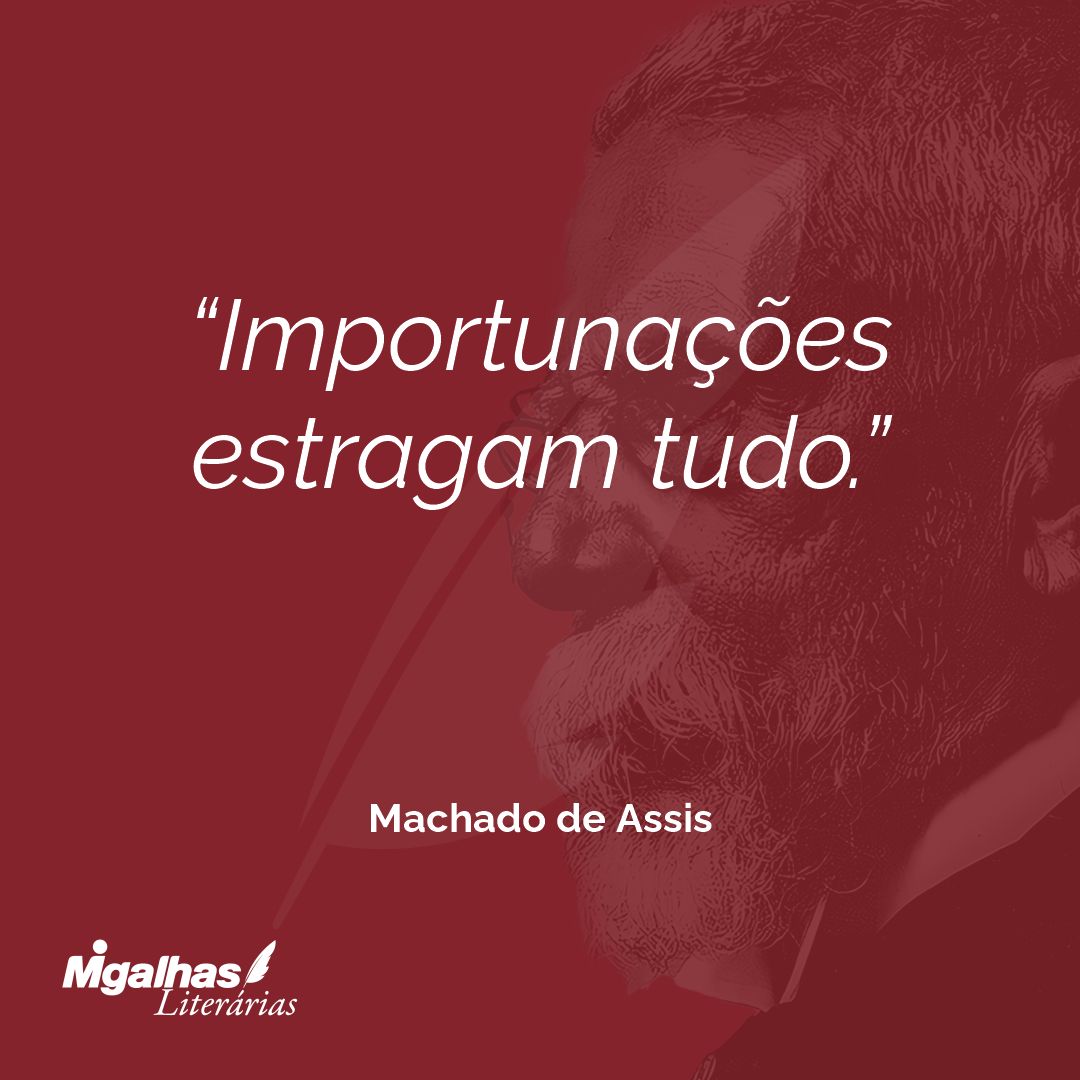 “Importunações estragam tudo.”

Machado de Assis

Migalhas
Literárias